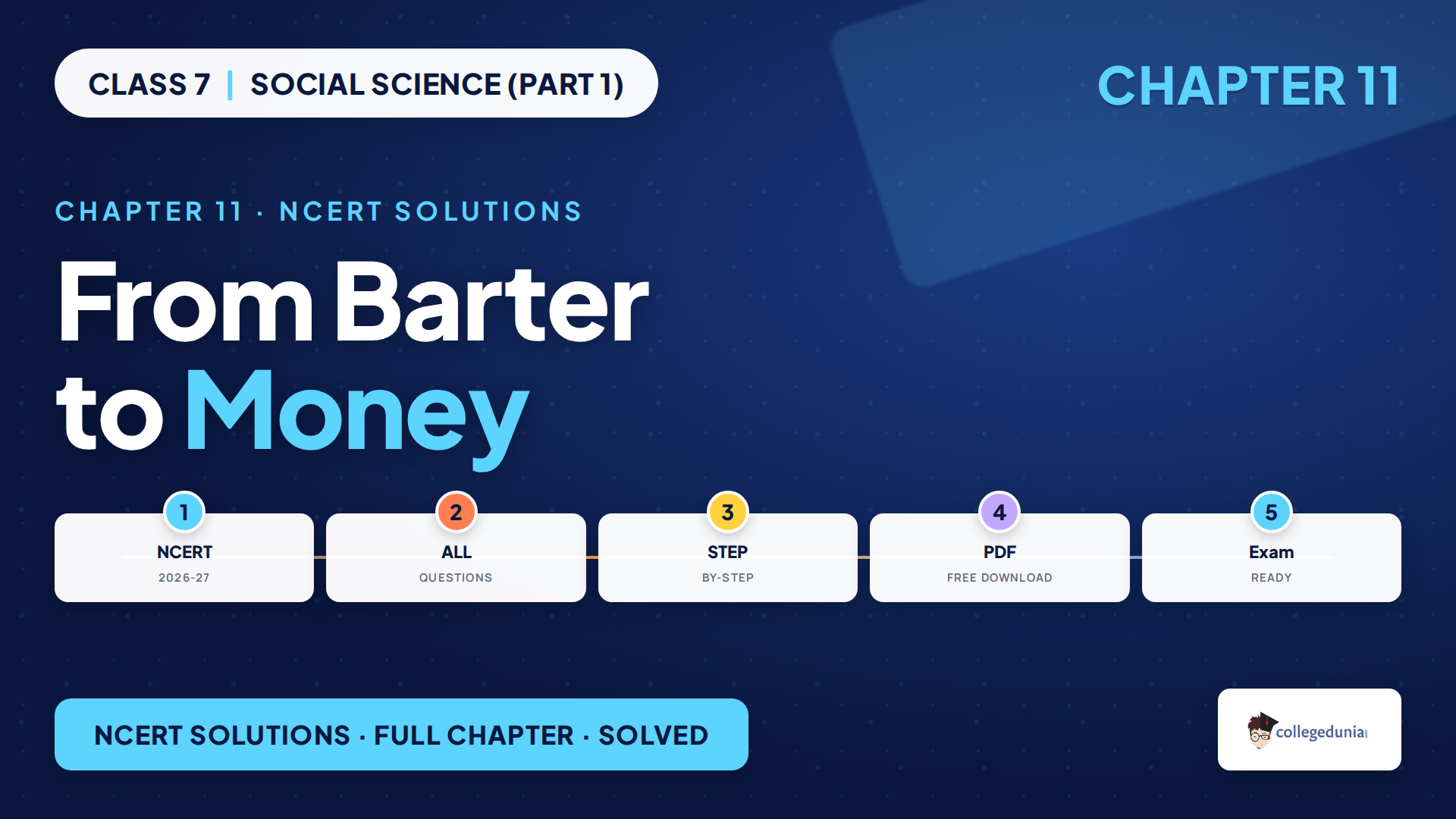 CLASS 7 | SOCIAL SCIENCE (PART 1)

CHAPTER 11

CHAPTER 11 · NCERT SOLUTIONS

From Barter to Money

1
NCERT
2026-27

2
ALL
QUESTIONS

3
STEP
BY-STEP

4
PDF
FREE DOWNLOAD

5
Exam
READY

NCERT SOLUTIONS · FULL CHAPTER · SOLVED

collegedunia